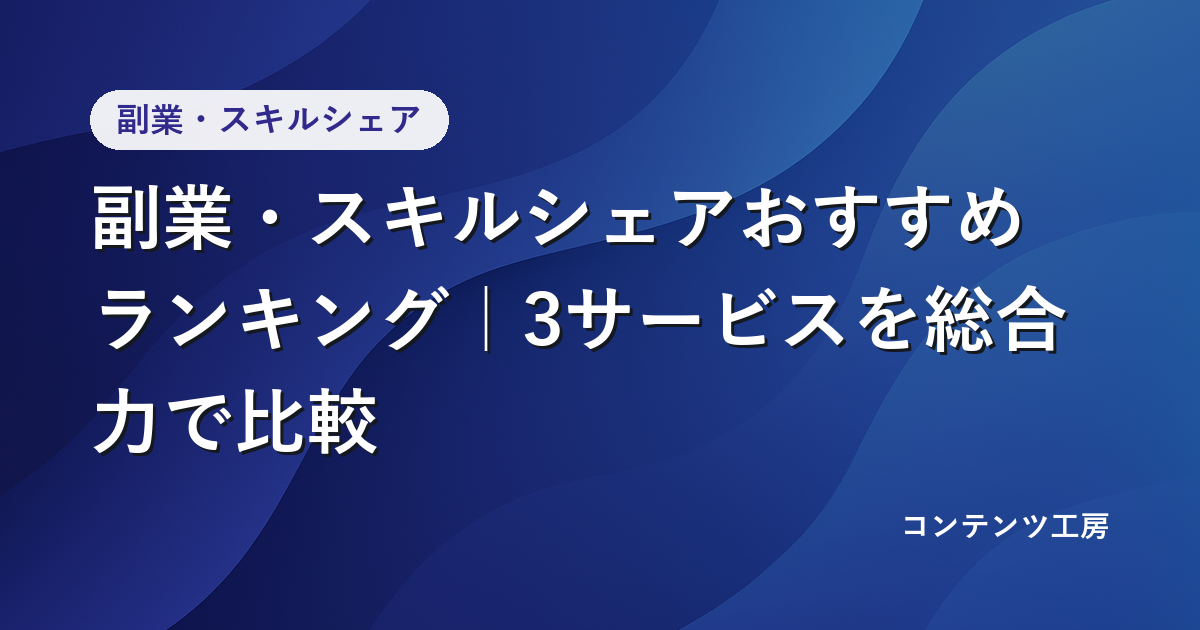 副業・スキルシェア

副業・スキルシェアおすすめランキング｜3サービスを総合力で比較

コンテンツ工房